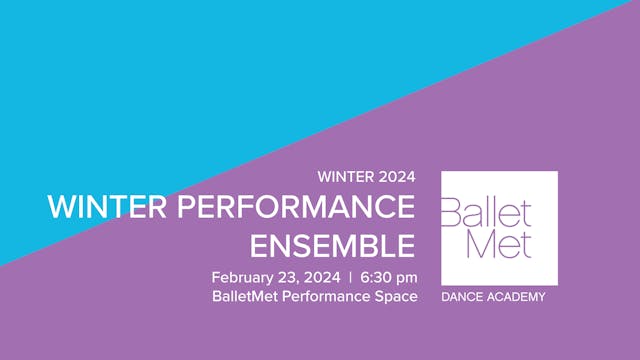 WINTER 2024
WINTER PERFORMANCE ENSEMBLE
February 23, 2024 | 6:30 pm
BalletMet Performance Space

Ballet Met
DANCE ACADEMY